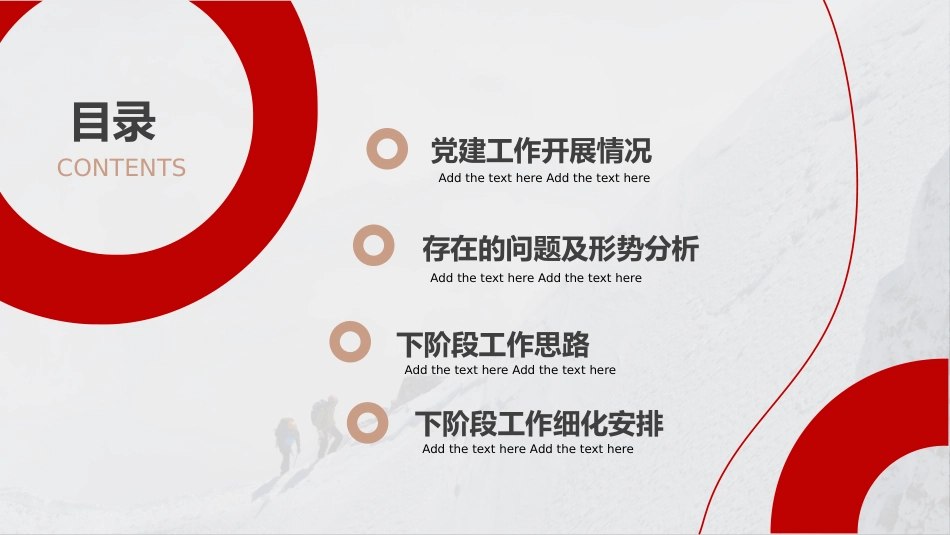 目录
CONTENTS

党建工作开展情况
Add the text here Add the text here

存在的问题及形势分析
Add the text here Add the text here

下阶段工作思路
Add the text here Add the text here

下阶段工作细化安排
Add the text here Add the text here